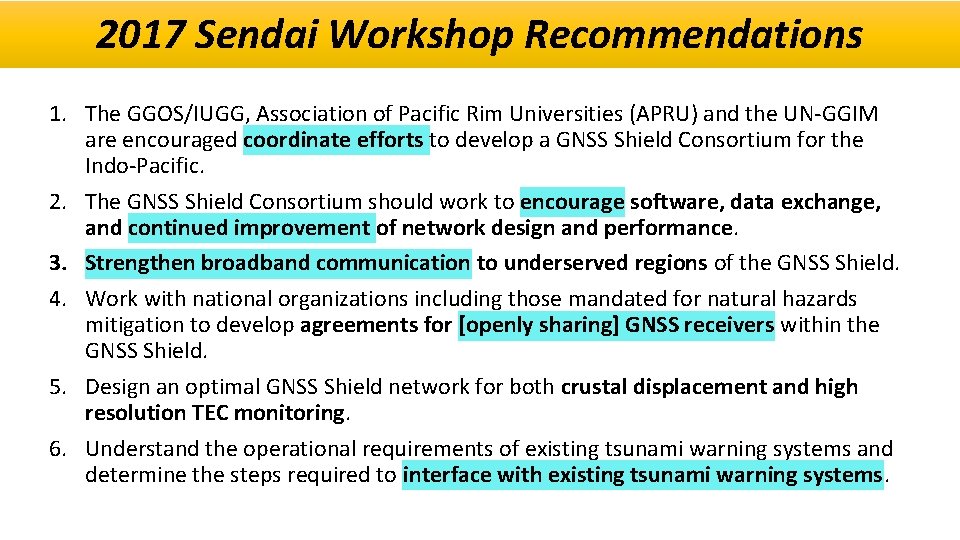 2017 Sendai Workshop Recommendations

1. The GGOS/IUGG, Association of Pacific Rim Universities (APRU) and the UN-GGIM are encouraged coordinate efforts to develop a GNSS Shield Consortium for the Indo-Pacific.

2. The GNSS Shield Consortium should work to encourage software, data exchange, and continued improvement of network design and performance.

3. Strengthen broadband communication to underserved regions of the GNSS Shield.

4. Work with national organizations including those mandated for natural hazards mitigation to develop agreements for [openly sharing] GNSS receivers within the GNSS Shield.

5. Design an optimal GNSS Shield network for both crustal displacement and high resolution TEC monitoring.

6. Understand the operational requirements of existing tsunami warning systems and determine the steps required to interface with existing tsunami warning systems.